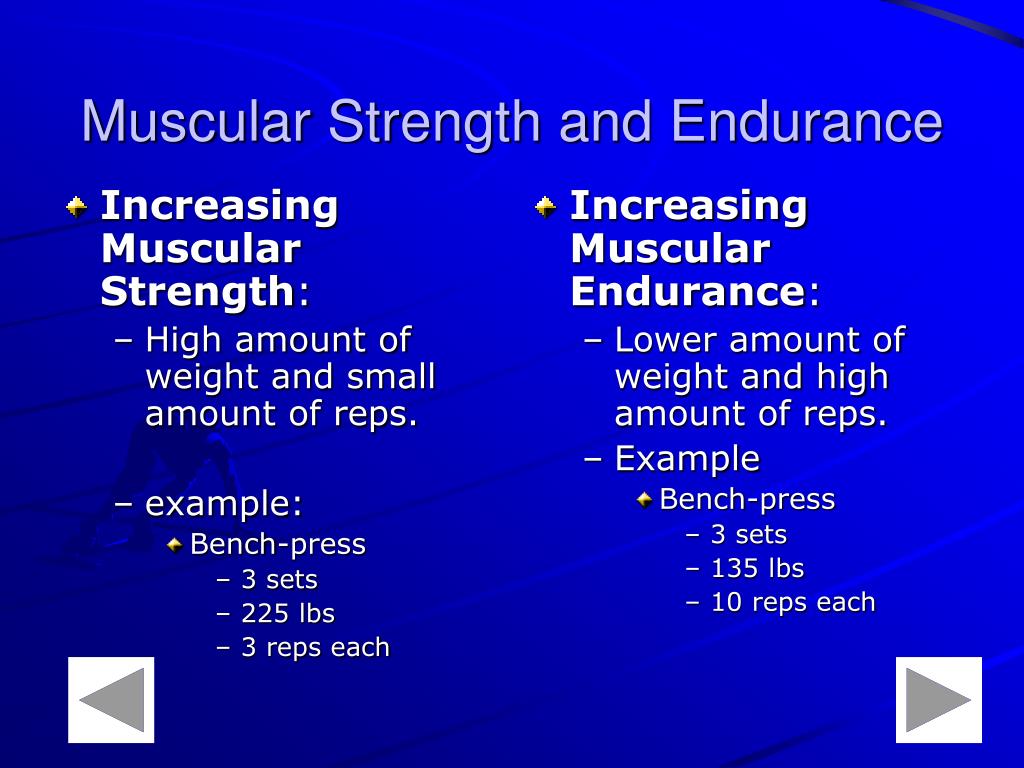 Muscular Strength and Endurance

Increasing Muscular Strength:
– High amount of weight and small amount of reps.

– example:
Bench-press
– 3 sets
– 225 lbs
– 3 reps each

Increasing Muscular Endurance:
– Lower amount of weight and high amount of reps.
– Example
Bench-press
– 3 sets
– 135 lbs
– 10 reps each